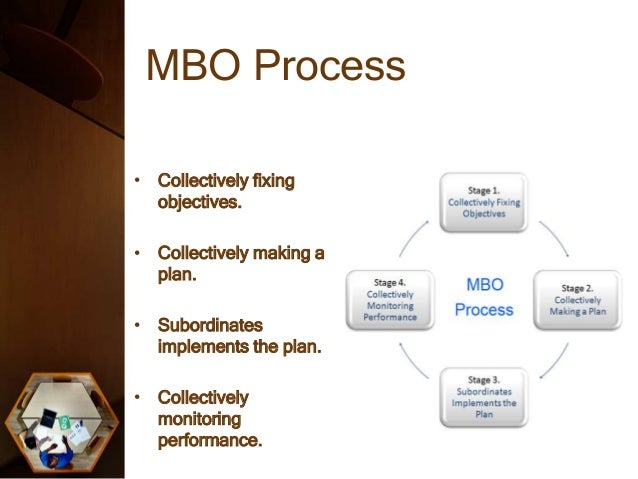 MBO Process

• Collectively fixing objectives.

• Collectively making a plan.

• Subordinates implements the plan.

• Collectively monitoring performance.

Stage 1. Collectively Fixing Objectives

Stage 2. Collectively Making a Plan

Stage 3. Subordinates Implements the Plan

Stage 4. Collectively Monitoring Performance

MBO Process